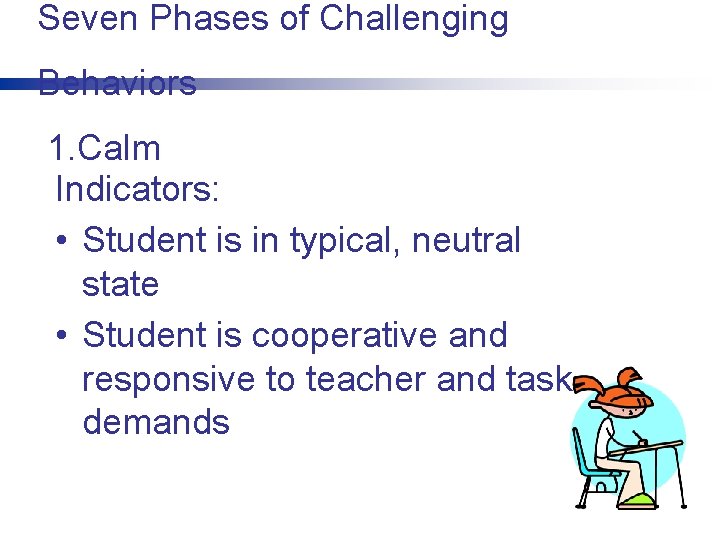 Seven Phases of Challenging Behaviors

1.Calm
Indicators:

• Student is in typical, neutral state
• Student is cooperative and responsive to teacher and task demands